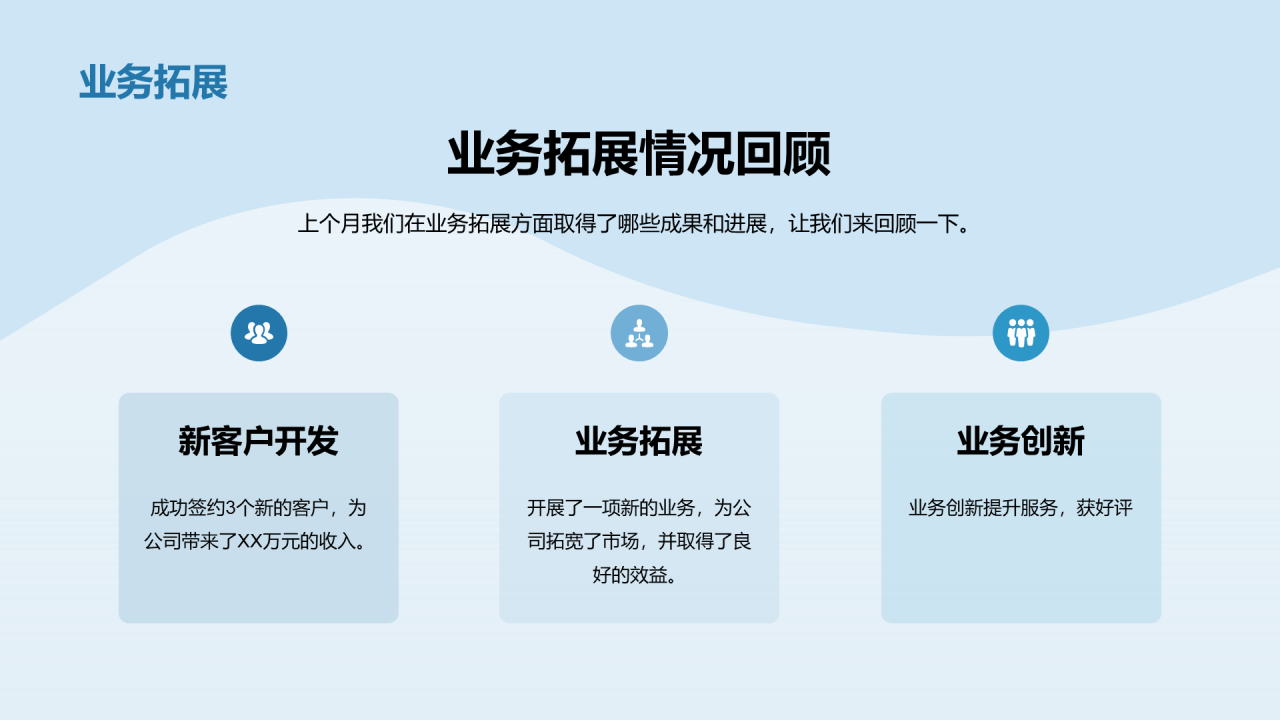 业务拓展

业务拓展情况回顾

上个月我们在业务拓展方面取得了哪些成果和进展，让我们来回顾一下。

新客户开发

成功签约3个新的客户，为公司带来了XX万元的收入。

业务拓展

开展了一项新的业务，为公司拓宽了市场，并取得了良好的效益。

业务创新

业务创新提升服务，获好评